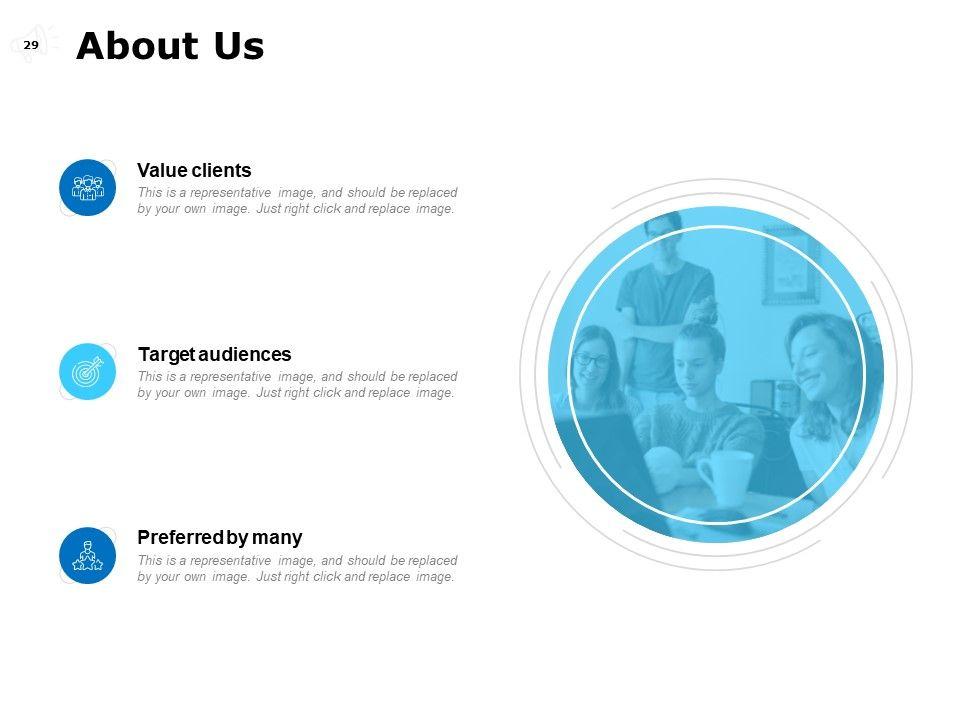 29

About Us

Value clients

This is a representative image, and should be replaced by your own image. Just right click and replace image.

Target audiences

This is a representative image, and should be replaced by your own image. Just right click and replace image.

Preferred by many

This is a representative image, and should be replaced by your own image. Just right click and replace image.